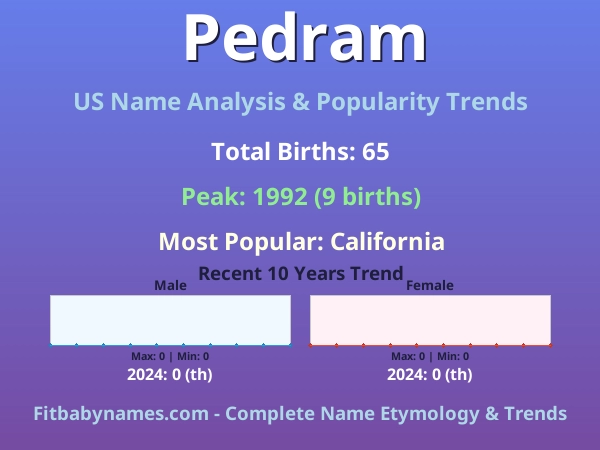 Pedram

US Name Analysis & Popularity Trends

Total Births: 65

Peak: 1992 (9 births)

Most Popular: California

Recent 10 Years Trend

Male

Max: 0 | Min: 0

2024: 0 (th)

Female

Max: 0 | Min: 0

2024: 0 (th)

Fitbabynames.com - Complete Name Etymology & Trends